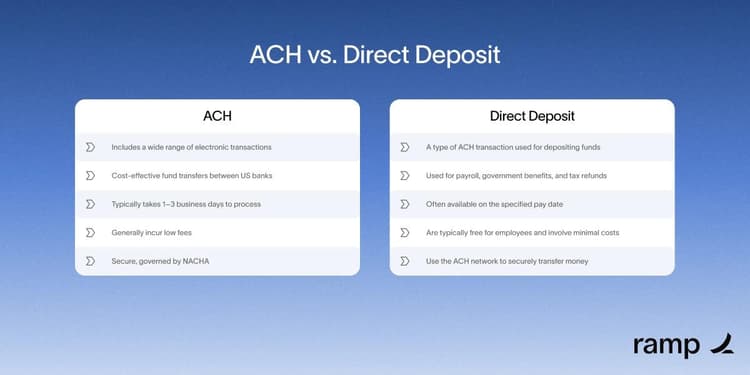 ACH vs. Direct Deposit

ACH

Includes a wide range of electronic transactions

Cost-effective fund transfers between US banks

Typically takes 1–3 business days to process

Generally incur low fees

Secure, governed by NACHA

Direct Deposit

A type of ACH transaction used for depositing funds

Used for payroll, government benefits, and tax refunds

Often available on the specified pay date

Are typically free for employees and involve minimal costs

Use the ACH network to securely transfer money

ramp